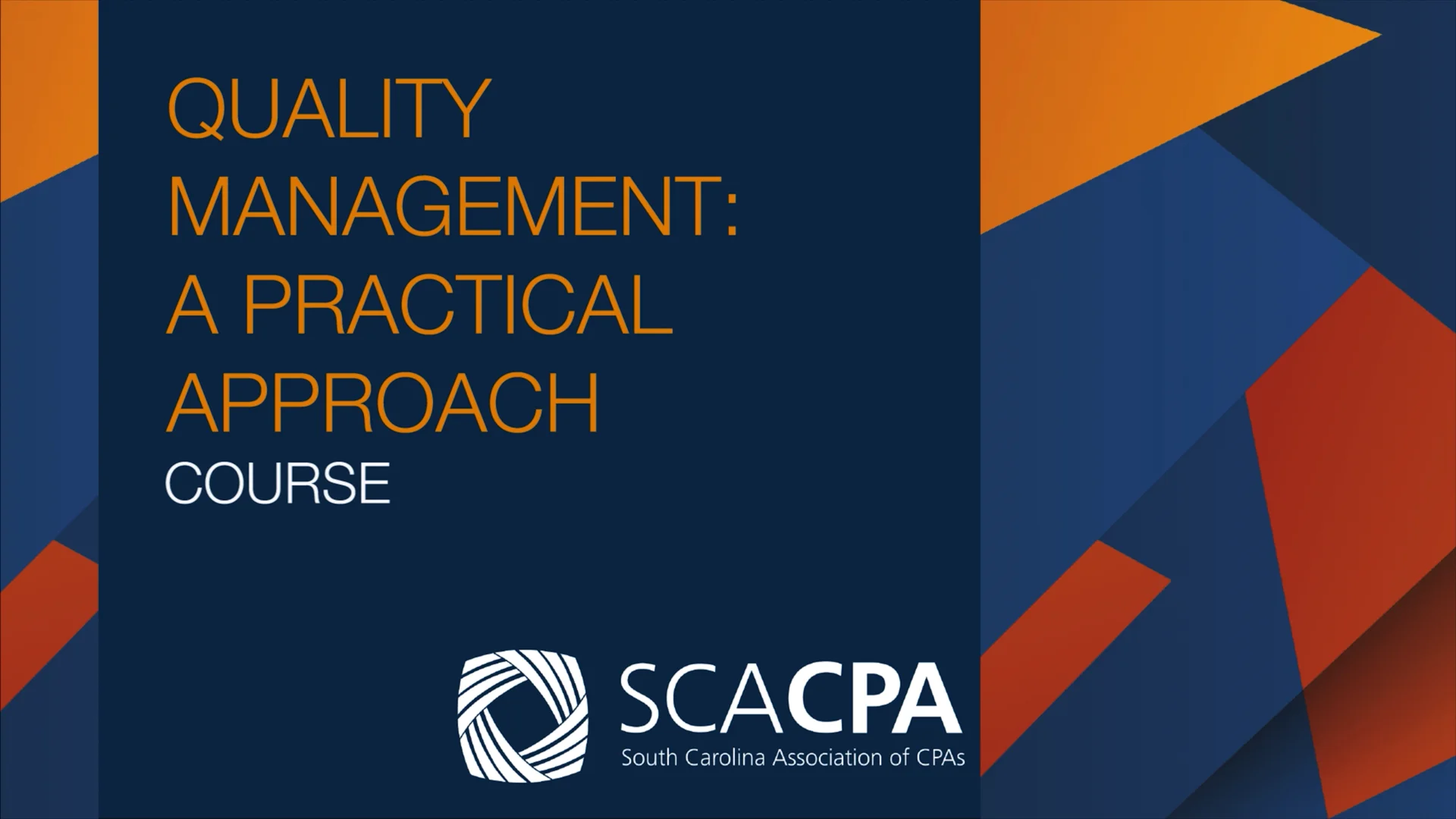 QUALITY MANAGEMENT: A PRACTICAL APPROACH
COURSE

SCACPA
South Carolina Association of CPAs